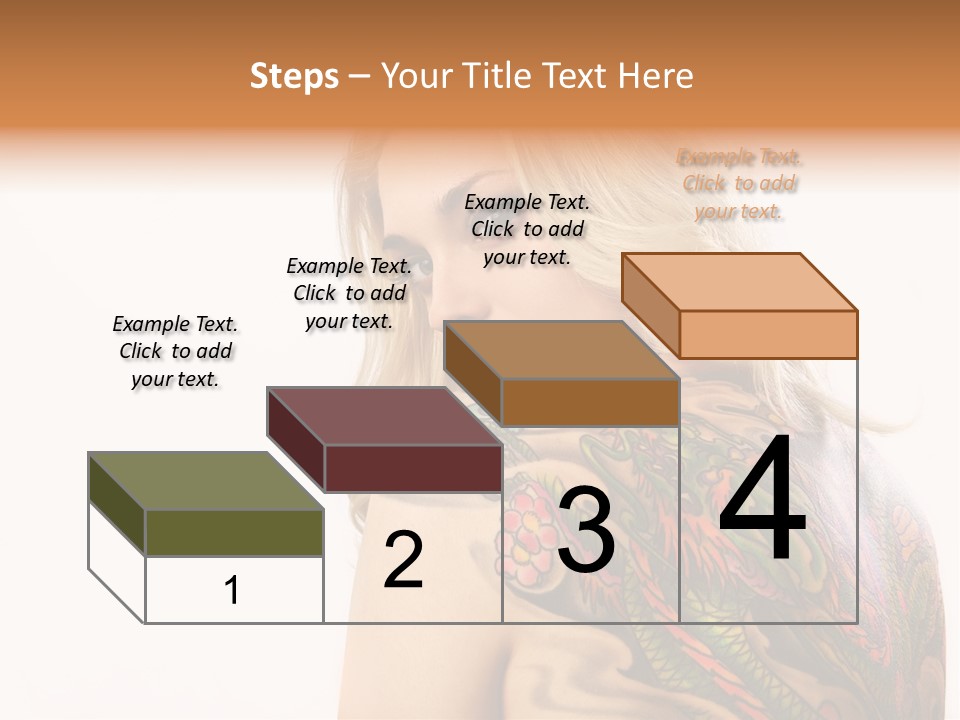 Steps – Your Title Text Here

Example Text. Click to add your text.

Example Text. Click to add your text.

Example Text. Click to add your text.

Example Text. Click to add your text.

1

2

3

4